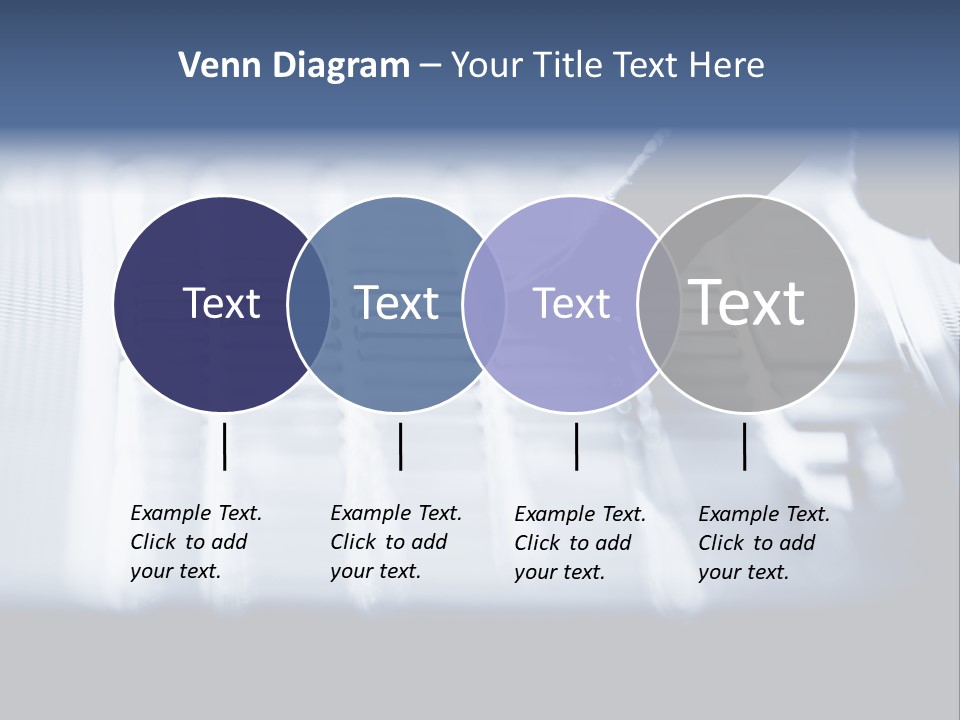 Venn Diagram – Your Title Text Here

Text

Text

Text

Text

Example Text. Click to add your text.

Example Text. Click to add your text.

Example Text. Click to add your text.

Example Text. Click to add your text.